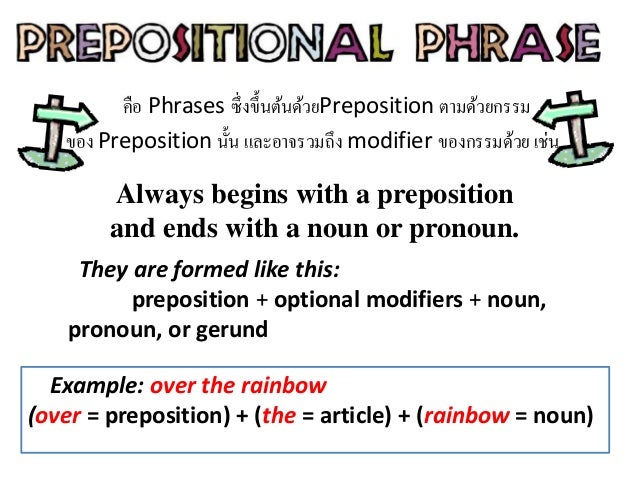 PREPOSITIONAL PHRASE

คือ Phrases ซึ่งขึ้นต้นด้วยPreposition ตามด้วยกรรม ของ Preposition นั้น และอาจรวมถึง modifier ของกรรมด้วย เช่น

Always begins with a preposition and ends with a noun or pronoun.

They are formed like this:
preposition + optional modifiers + noun, pronoun, or gerund

Example: over the rainbow
(over = preposition) + (the = article) + (rainbow = noun)